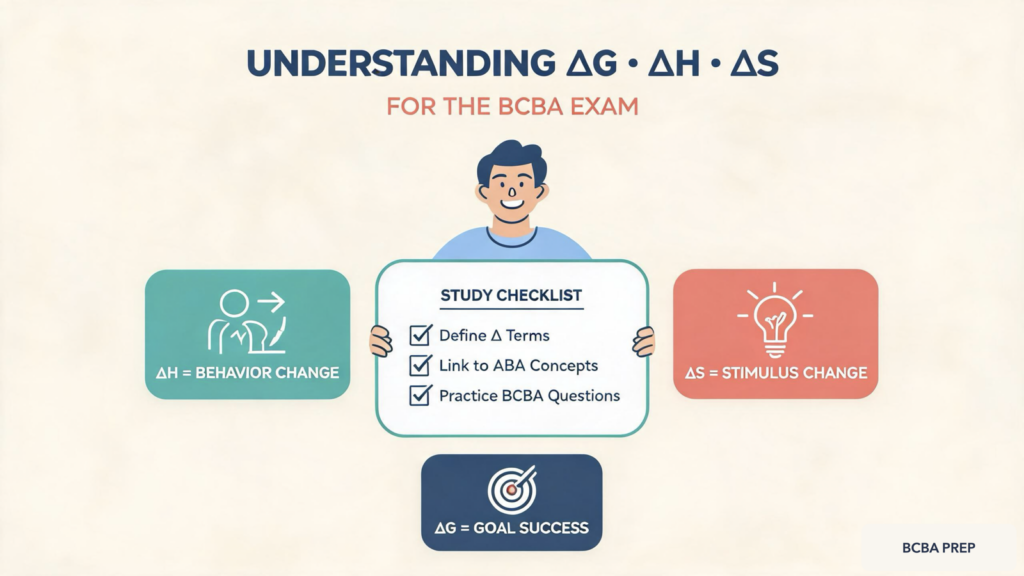 UNDERSTANDING ΔG • ΔH • ΔS

FOR THE BCBA EXAM

ΔH = BEHAVIOR CHANGE

STUDY CHECKLIST

Define Δ Terms

Link to ABA Concepts

Practice BCBA Questions

ΔS = STIMULUS CHANGE

ΔG = GOAL SUCCESS

BCBA PREP